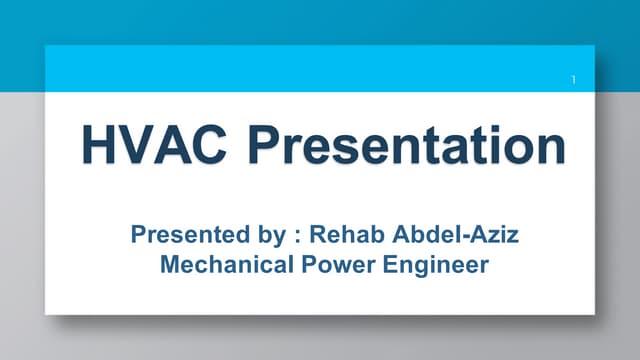 1

HVAC Presentation

Presented by : Rehab Abdel-Aziz
Mechanical Power Engineer